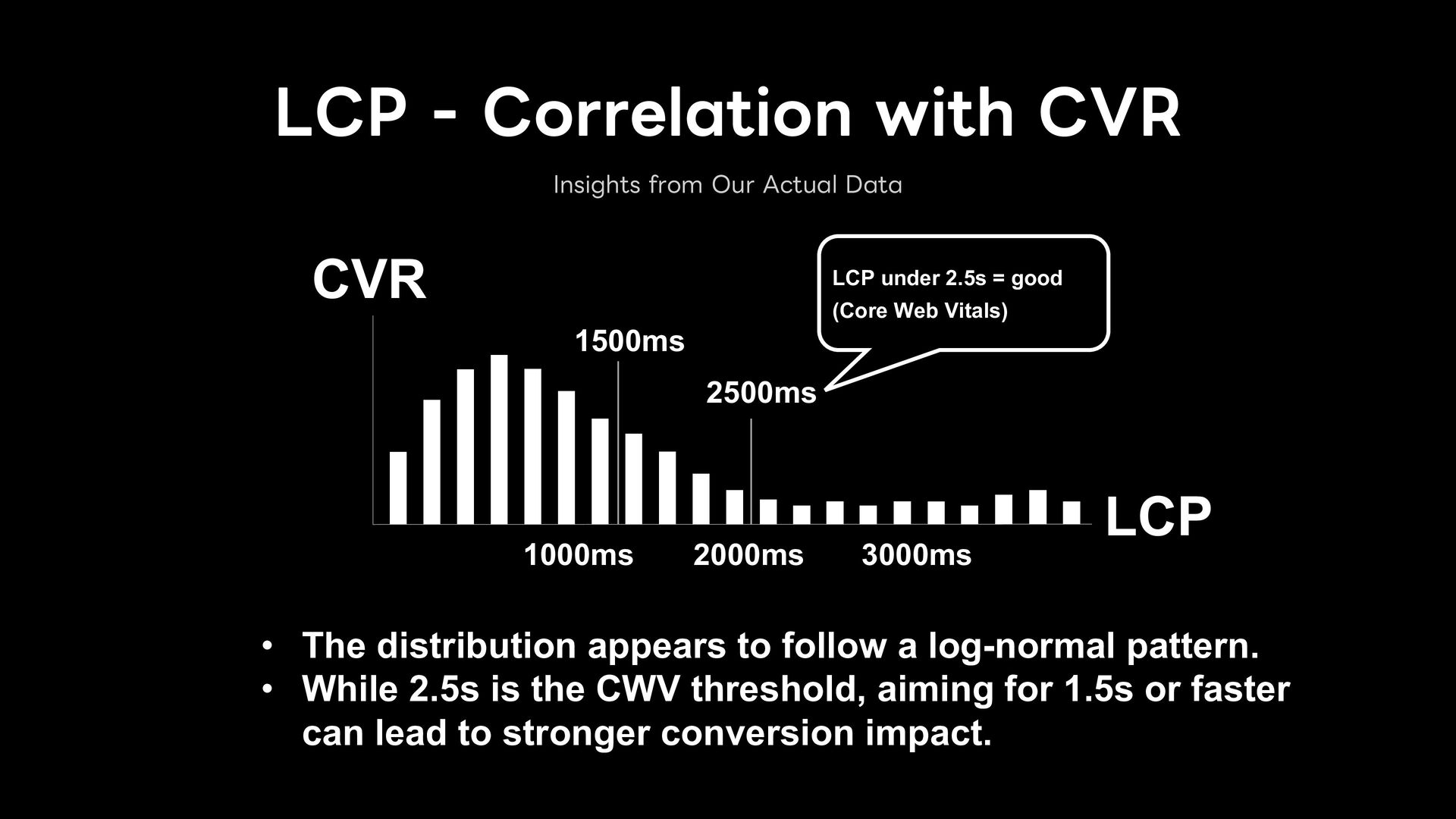 LCP - Correlation with CVR

Insights from Our Actual Data

CVR

LCP under 2.5s = good
(Core Web Vitals)

1500ms

2500ms

LCP

1000ms 2000ms 3000ms

• The distribution appears to follow a log-normal pattern.
• While 2.5s is the CWV threshold, aiming for 1.5s or faster can lead to stronger conversion impact.